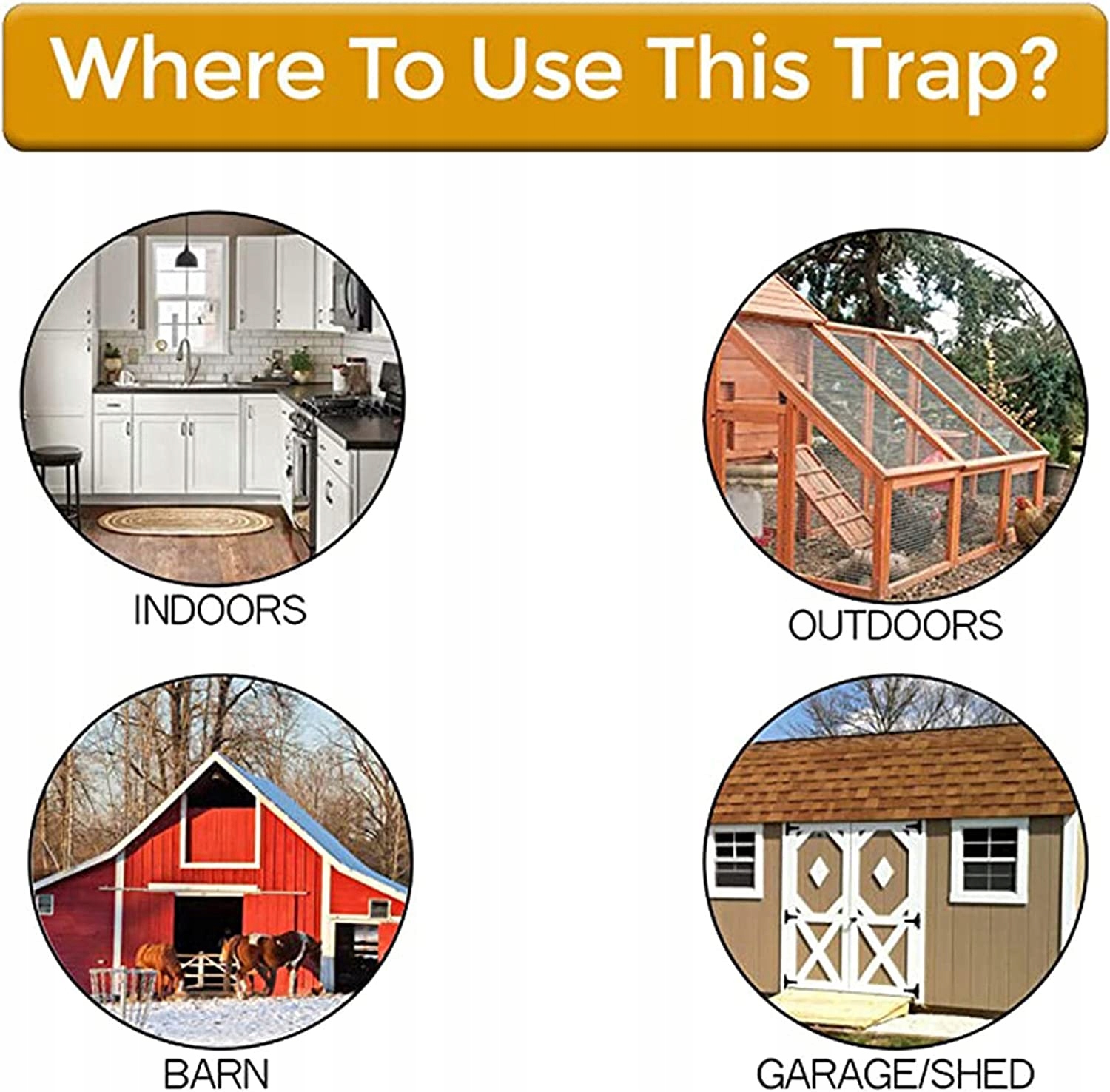 Where To Use This Trap?

INDOORS

OUTDOORS

BARN

GARAGE/SHED